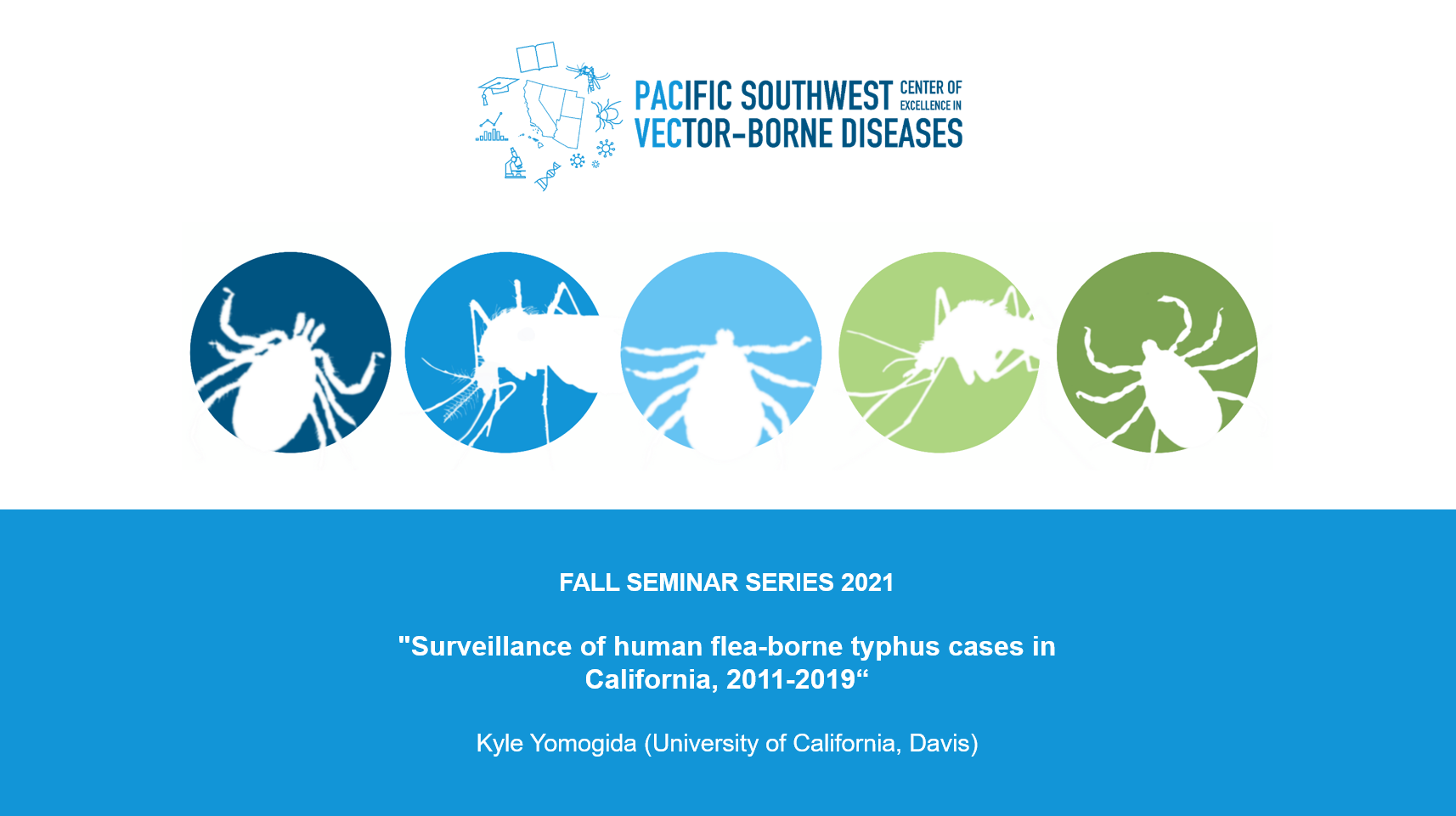 PACIFIC SOUTHWEST CENTER OF EXCELLENCE IN VECTOR-BORNE DISEASES

FALL SEMINAR SERIES 2021

"Surveillance of human flea-borne typhus cases in California, 2011-2019“

Kyle Yomogida (University of California, Davis)